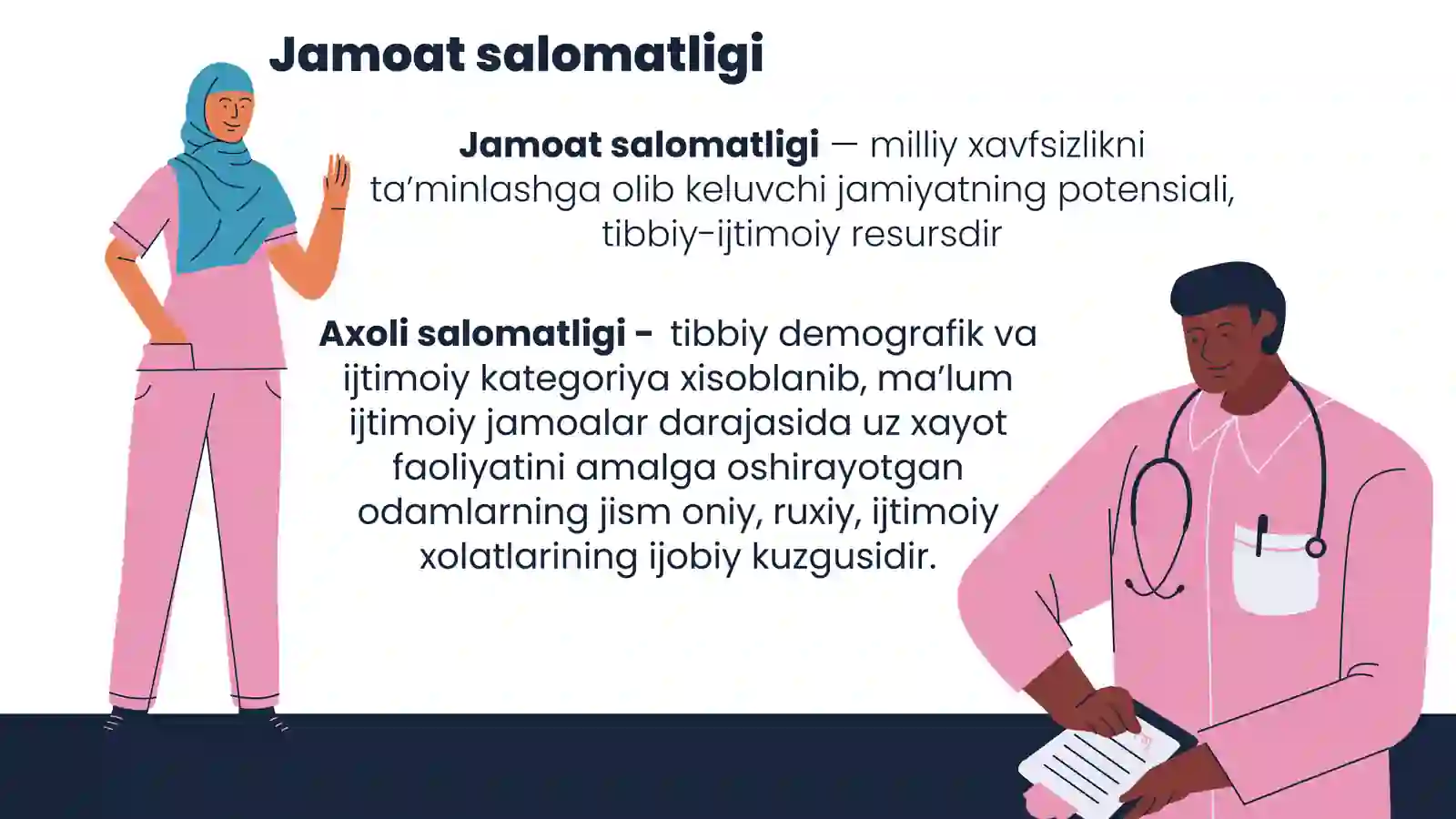 Jamoat salomatligi

Jamoat salomatligi — milliy xavfsizlikni ta’minlashga olib keluvchi jamiyatning potensiali, tibbiy-ijtimoiy resursdir

Axoli salomatligi - tibbiy demografik va ijtimoiy kategoriya xisoblanib, ma’lum ijtimoiy jamoalar darajasida uz xayot faoliyatini amalga oshirayotgan odamlarning jism oniy, ruxiy, ijtimoiy xolatlarining ijobiy kuzgusidir.